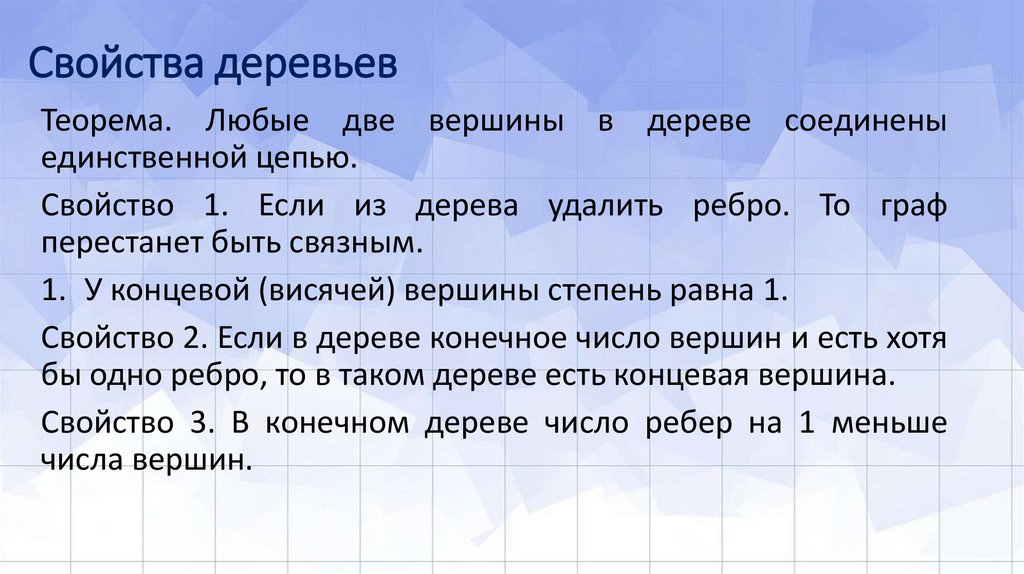 Свойства деревьев

Теорема. Любые две вершины в дереве соединены единственной цепью.

Свойство 1. Если из дерева удалить ребро. То граф перестанет быть связным.

1. У концевой (висячей) вершины степень равна 1.

Свойство 2. Если в дереве конечное число вершин и есть хотя бы одно ребро, то в таком дереве есть концевая вершина.

Свойство 3. В конечном дереве число ребер на 1 меньше числа вершин.